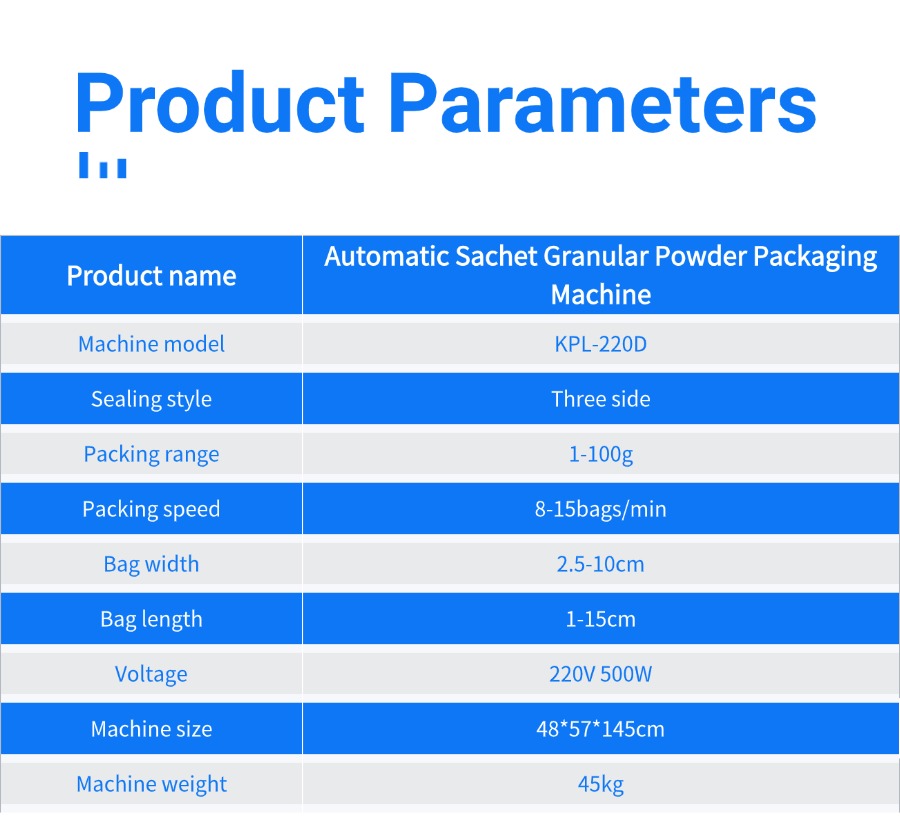 Product Parameters

| Product name | Automatic Sachet Granular Powder Packaging Machine |
|---|---|
| Machine model | KPL-220D |
| Sealing style | Three side |
| Packing range | 1-100g |
| Packing speed | 8-15bags/min |
| Bag width | 2.5-10cm |
| Bag length | 1-15cm |
| Voltage | 220V 500W |
| Machine size | 48*57*145cm |
| Machine weight | 45kg |